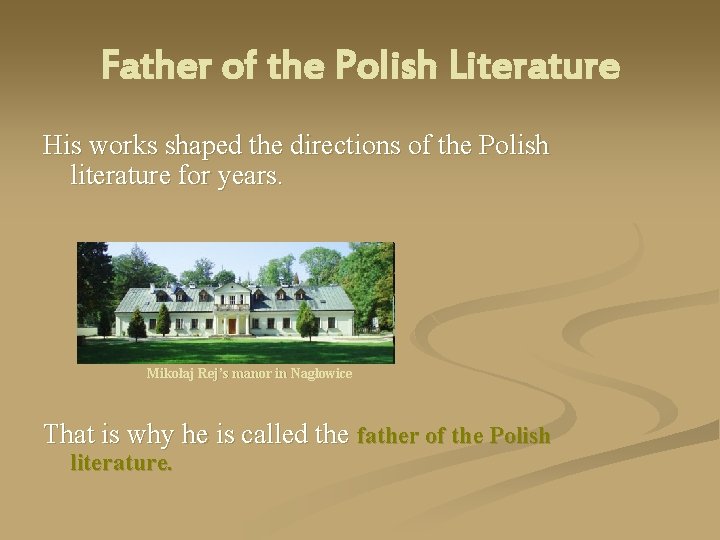 Father of the Polish Literature

His works shaped the directions of the Polish literature for years.

Mikołaj Rej's manor in Nagłowice

That is why he is called the father of the Polish literature.